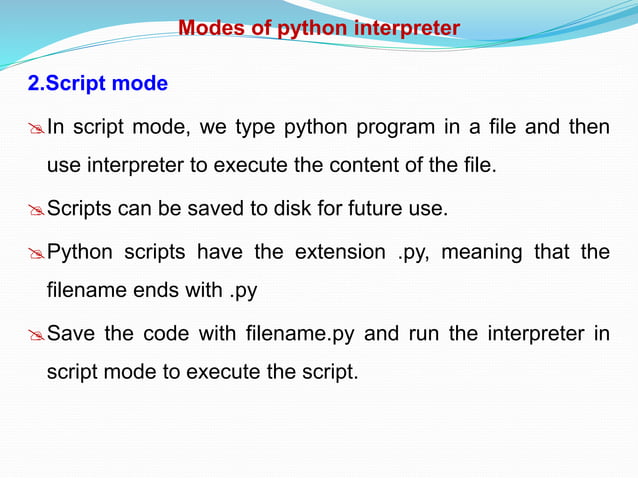 Modes of python interpreter

2.Script mode

In script mode, we type python program in a file and then use interpreter to execute the content of the file.

Scripts can be saved to disk for future use.

Python scripts have the extension .py, meaning that the filename ends with .py

Save the code with filename.py and run the interpreter in script mode to execute the script.